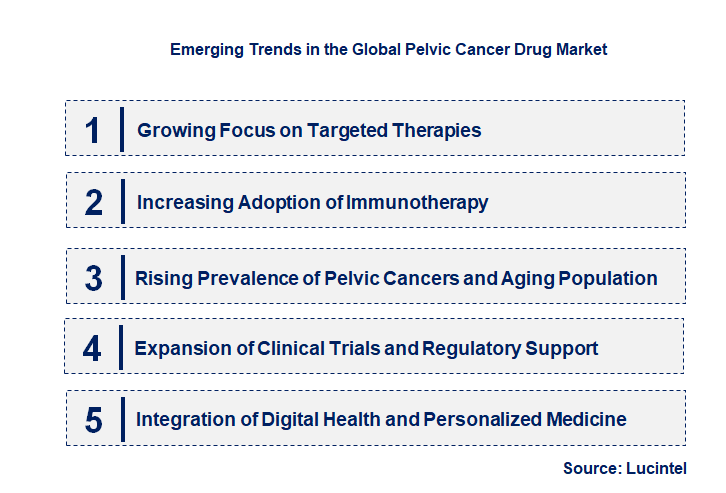 Emerging Trends in the Global Pelvic Cancer Drug Market

1 Growing Focus on Targeted Therapies

2 Increasing Adoption of Immunotherapy

3 Rising Prevalence of Pelvic Cancers and Aging Population

4 Expansion of Clinical Trials and Regulatory Support

5 Integration of Digital Health and Personalized Medicine

Source: Lucintel